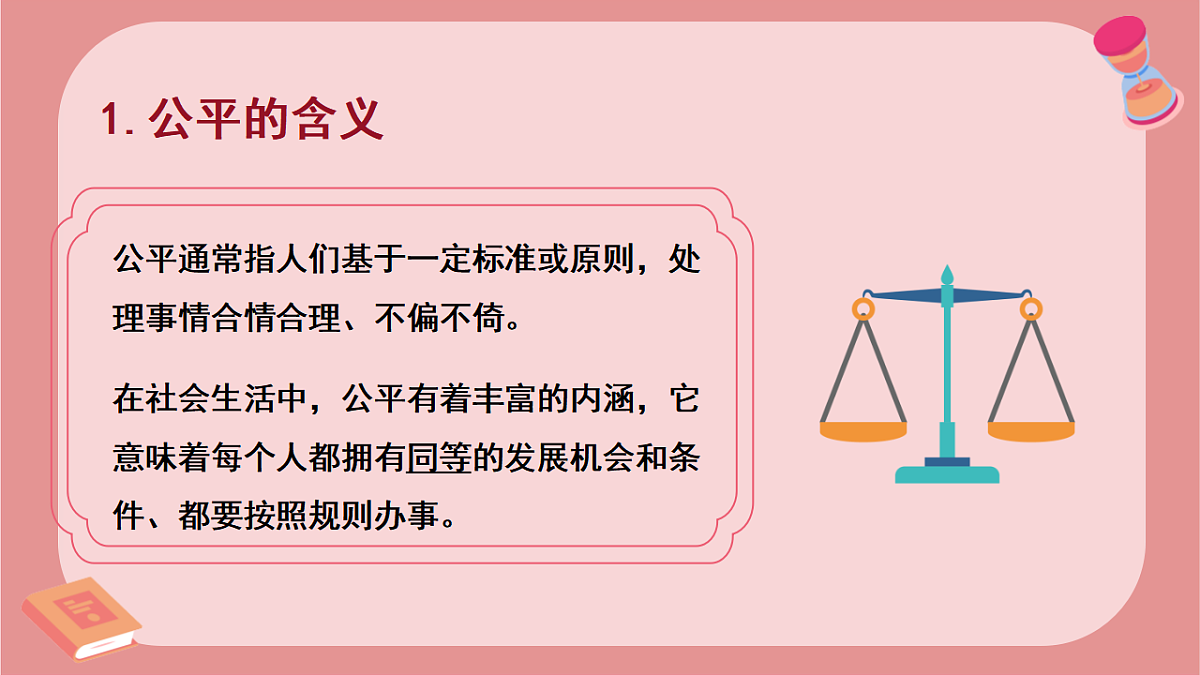 1. 公平的含义

公平通常指人们基于一定标准或原则，处理事情合情合理、不偏不倚。

在社会生活中，公平有着丰富的内涵，它意味着每个人都拥有同等的发展机会和条件、都要按照规则办事。